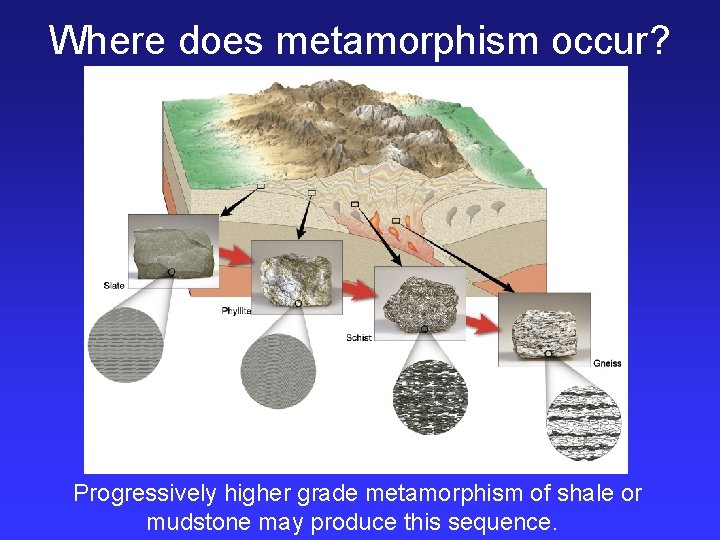 Where does metamorphism occur?

Slate

Phyllite

Schist

Gneiss

Progressively higher grade metamorphism of shale or mudstone may produce this sequence.